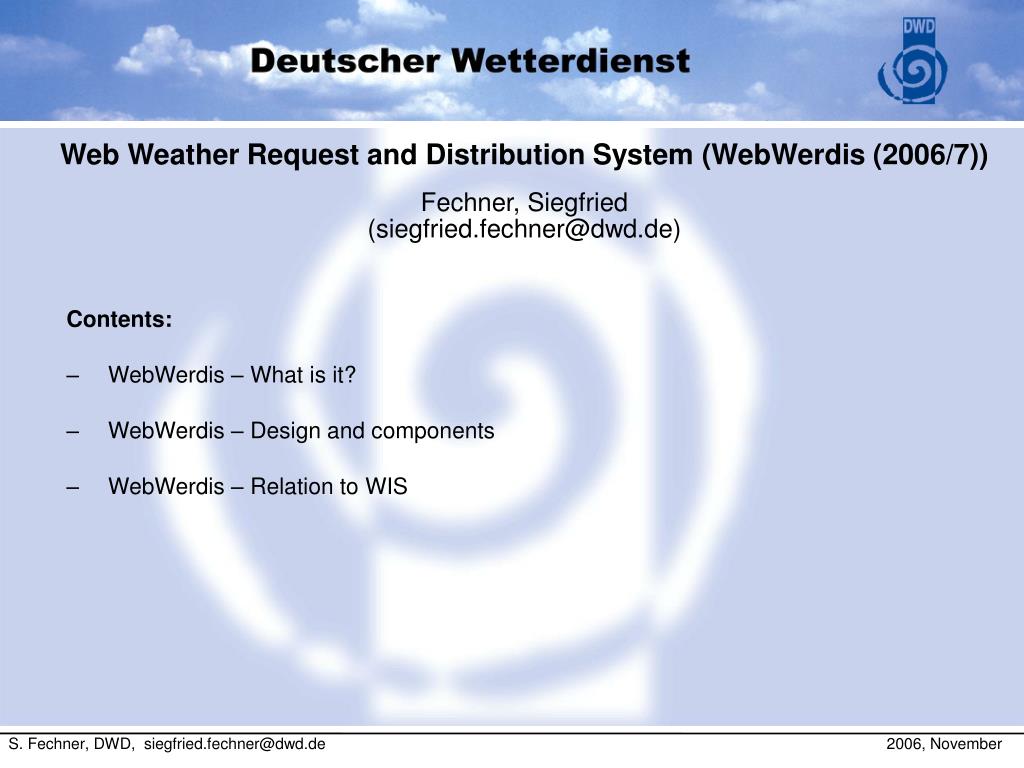 Deutscher Wetterdienst

DWD

Web Weather Request and Distribution System (WebWerdis (2006/7))

Fechner, Siegfried
(siegfried.fechner@dwd.de)

Contents:

– WebWerdis – What is it?

– WebWerdis – Design and components

– WebWerdis – Relation to WIS

S. Fechner, DWD, siegfried.fechner@dwd.de

2006, November